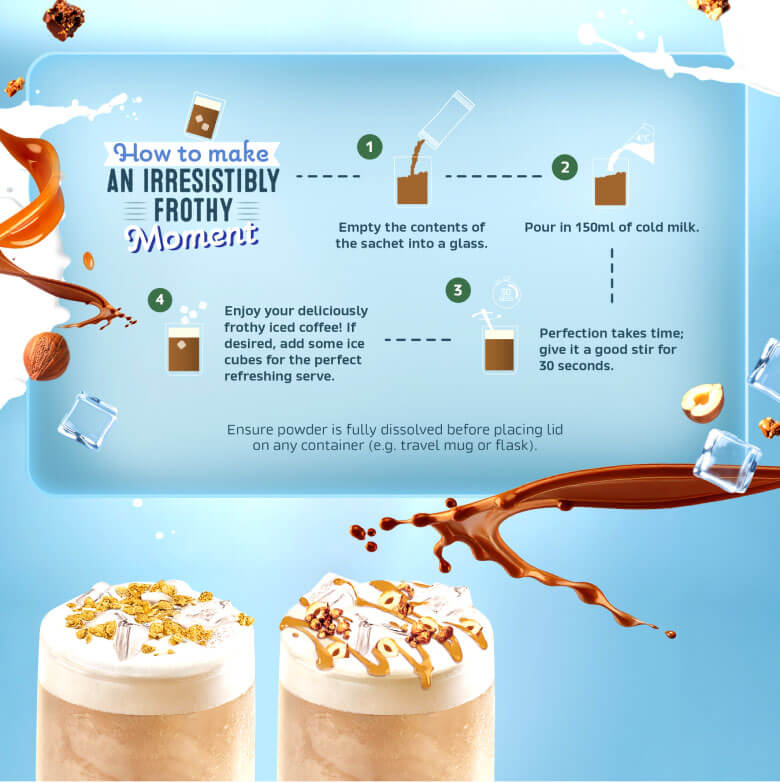 How to make
AN IRRESISTIBLY
FROTHY
Moment

1
Empty the contents of the sachet into a glass.

2
4°C
Pour in 150ml of cold milk.

3
30
Perfection takes time; give it a good stir for 30 seconds.

4
Enjoy your deliciously frothy iced coffee! If desired, add some ice cubes for the perfect refreshing serve.

Ensure powder is fully dissolved before placing lid on any container (e.g. travel mug or flask).